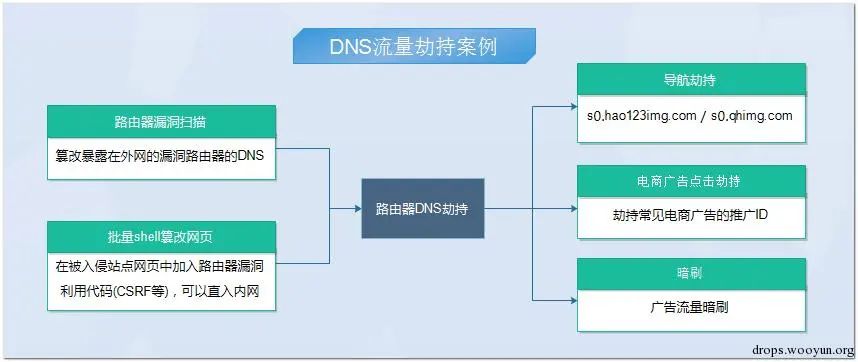 DNS流量劫持案例

路由器漏洞扫描

篡改暴露在外网的漏洞路由器的DNS

批量shell篡改网页

在被入侵站点网页中加入路由器漏洞利用代码(CSRF等)，可以直入内网

路由器DNS劫持

导航劫持

s0.hao123img.com / s0.qhimg.com

电商广告点击劫持

劫持常见电商广告的推广ID

暗刷

广告流量暗刷

drops.wooyun.org